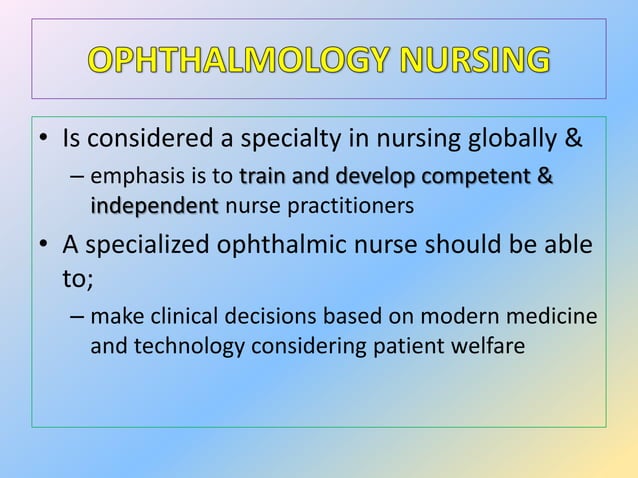 OPHTHALMOLOGY NURSING

• Is considered a specialty in nursing globally &
– emphasis is to train and develop competent & independent nurse practitioners

• A specialized ophthalmic nurse should be able to;
– make clinical decisions based on modern medicine and technology considering patient welfare